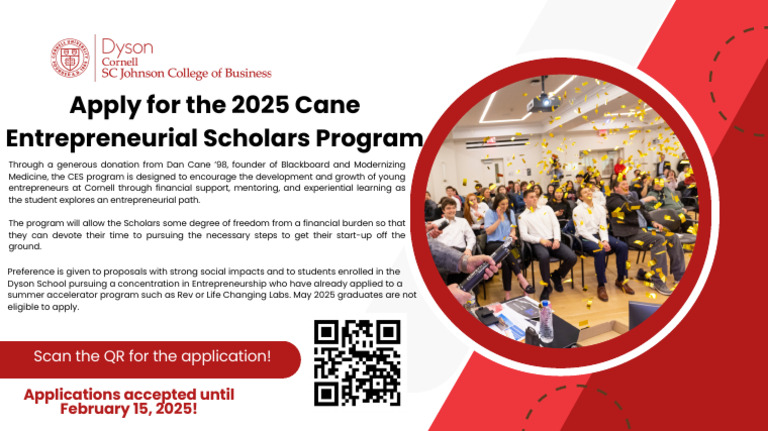 Dyson
Cornell
SC Johnson College of Business

Apply for the 2025 Cane Entrepreneurial Scholars Program

Through a generous donation from Dan Cane '98, founder of Blackboard and Modernizing Medicine, the CES program is designed to encourage the development and growth of young entrepreneurs at Cornell through financial support, mentoring, and experiential learning as the student explores an entrepreneurial path.

The program will allow the Scholars some degree of freedom from a financial burden so that they can devote their time to pursuing the necessary steps to get their start-up off the ground.

Preference is given to proposals with strong social impacts and to students enrolled in the Dyson School pursuing a concentration in Entrepreneurship who have already applied to a summer accelerator program such as Rev or Life Changing Labs. May 2025 graduates are not eligible to apply.

Scan the QR for the application!

Applications accepted until February 15, 2025!